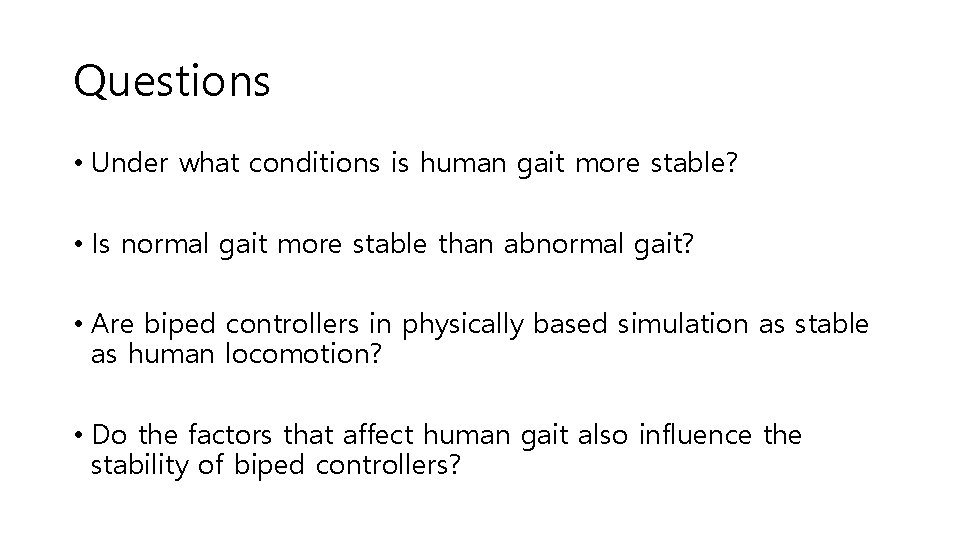 Questions

• Under what conditions is human gait more stable?

• Is normal gait more stable than abnormal gait?

• Are biped controllers in physically based simulation as stable as human locomotion?

• Do the factors that affect human gait also influence the stability of biped controllers?